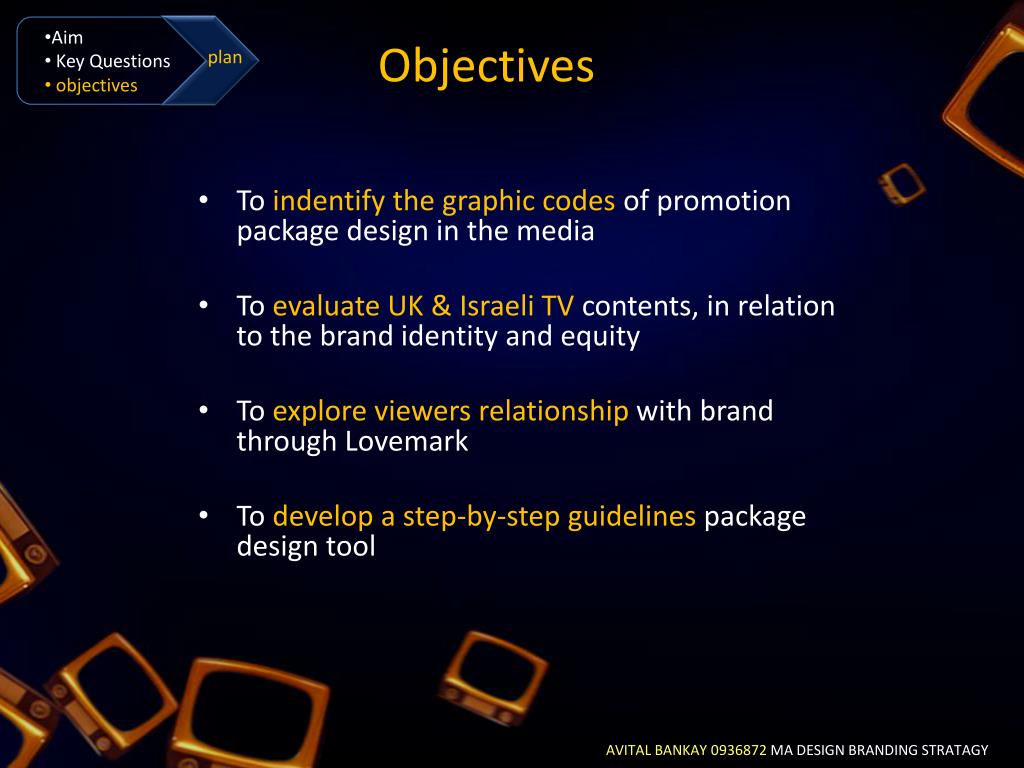 •Aim
• Key Questions
• objectives

plan

Objectives

• To indentify the graphic codes of promotion package design in the media

• To evaluate UK & Israeli TV contents, in relation to the brand identity and equity

• To explore viewers relationship with brand through Lovemark

• To develop a step-by-step guidelines package design tool

AVITAL BANKAY 0936872 MA DESIGN BRANDING STRATAGY